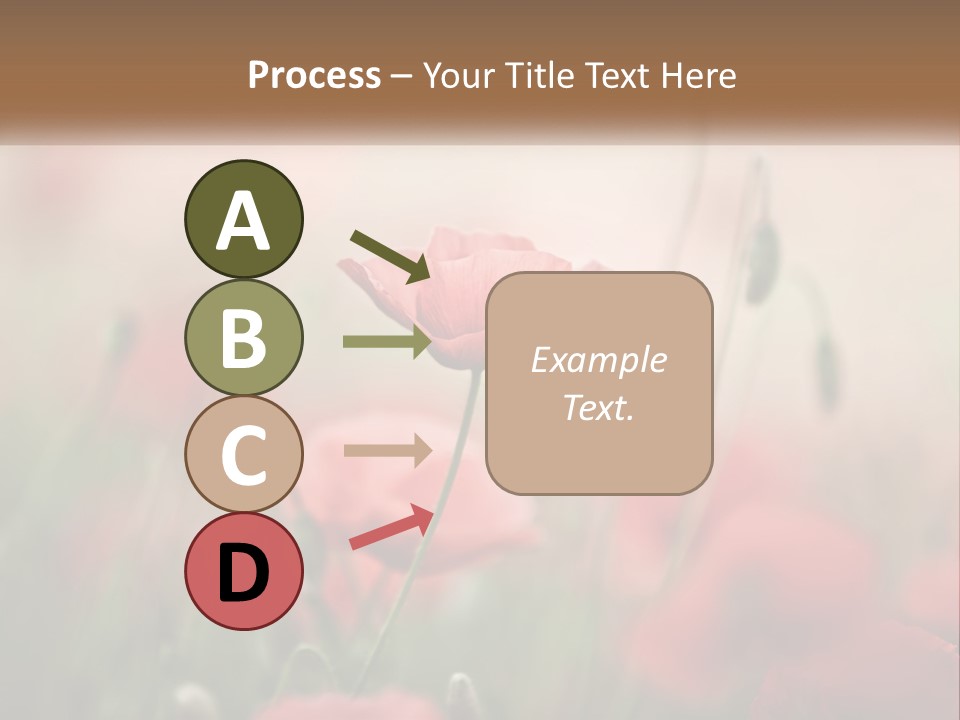 Process – Your Title Text Here

A

B

C

D

Example Text.